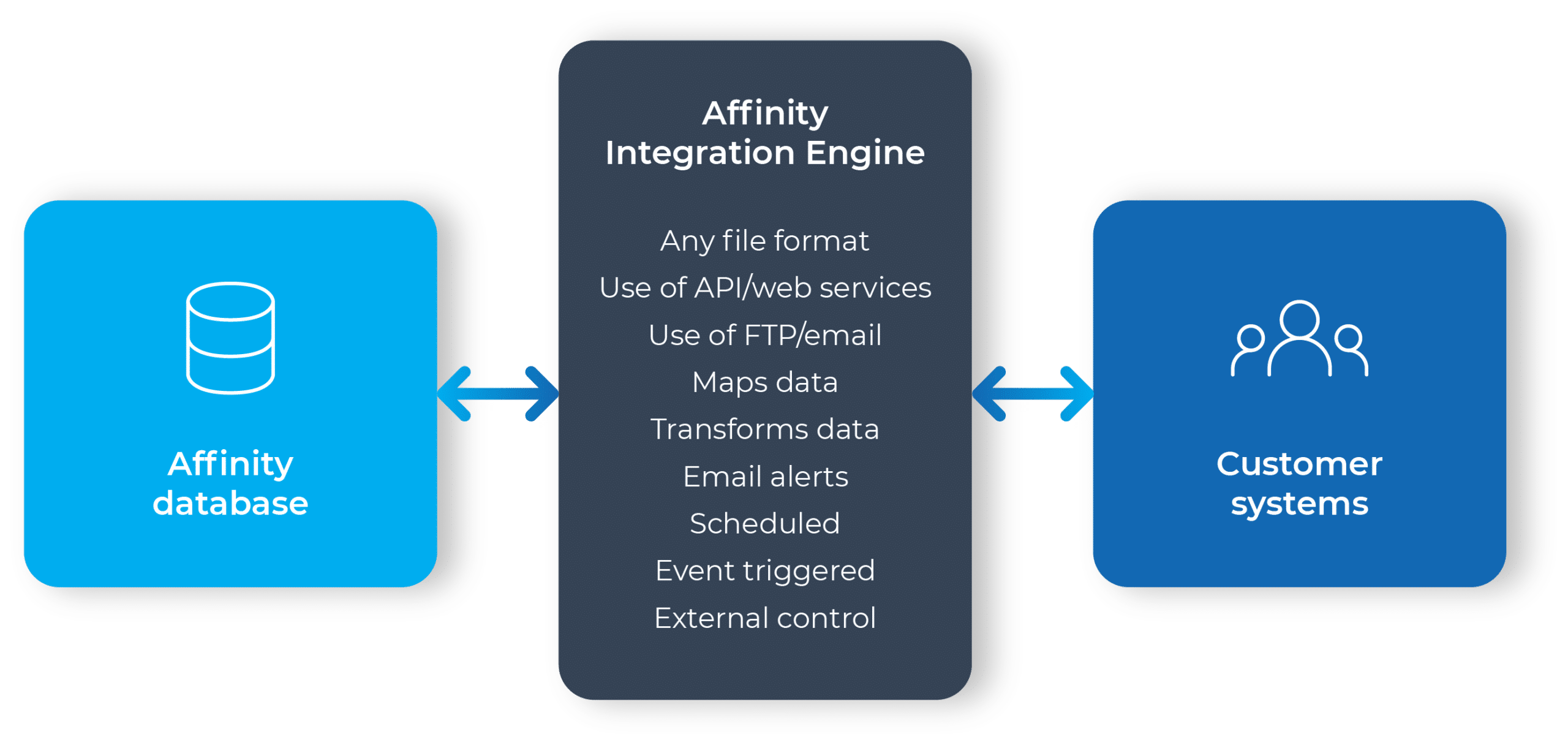 Affinity database

Affinity Integration Engine

Any file format
Use of API/web services
Use of FTP/email
Maps data
Transforms data
Email alerts
Scheduled
Event triggered
External control

Customer systems